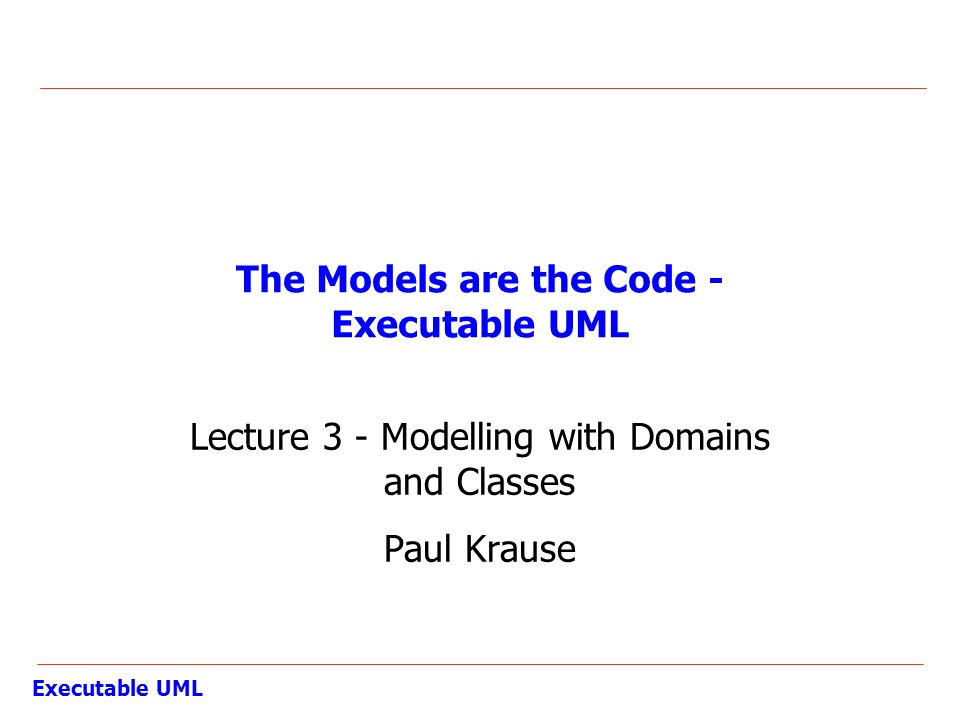 The Models are the Code - Executable UML

Lecture 3 - Modelling with Domains and Classes

Paul Krause

Executable UML